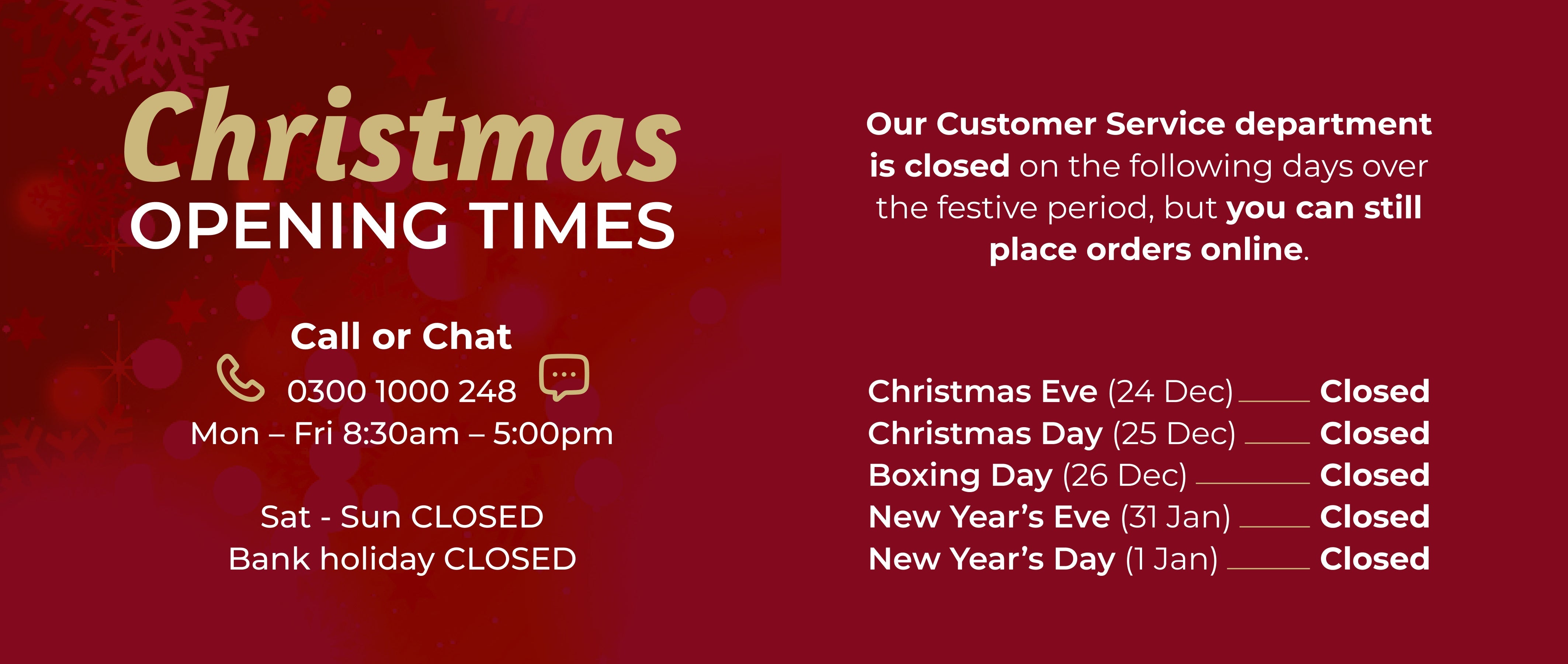 Christmas
OPENING TIMES

Call or Chat
0300 1000 248
Mon – Fri 8:30am – 5:00pm

Sat - Sun CLOSED
Bank holiday CLOSED

Our Customer Service department is closed on the following days over the festive period, but you can still place orders online.

Christmas Eve (24 Dec) Closed
Christmas Day (25 Dec) Closed
Boxing Day (26 Dec) Closed
New Year's Eve (31 Jan) Closed
New Year's Day (1 Jan) Closed